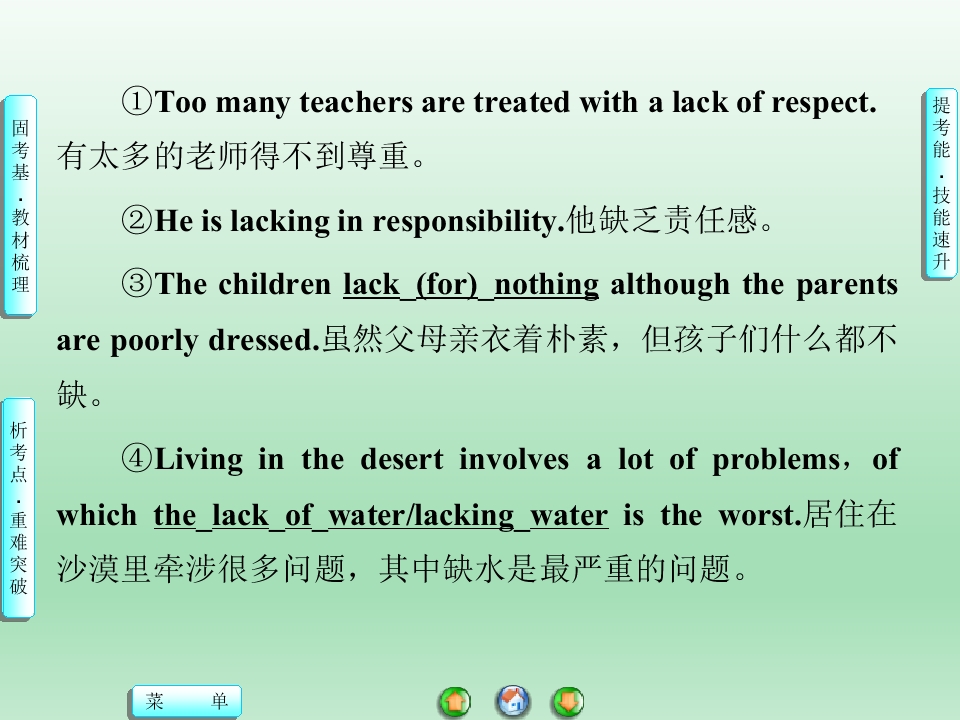 固考基·教材梳理

析考点·重难突破

①Too many teachers are treated with a lack of respect.有太多的老师得不到尊重。

②He is lacking in responsibility.他缺乏责任感。

③The children lack (for) nothing although the parents are poorly dressed.虽然父母亲衣着朴素，但孩子们什么都不缺。

④Living in the desert involves a lot of problems，of which the lack of water/lacking water is the worst.居住在沙漠里牵涉很多问题，其中缺水是最严重的问题。

提考能·技能速升

菜 单